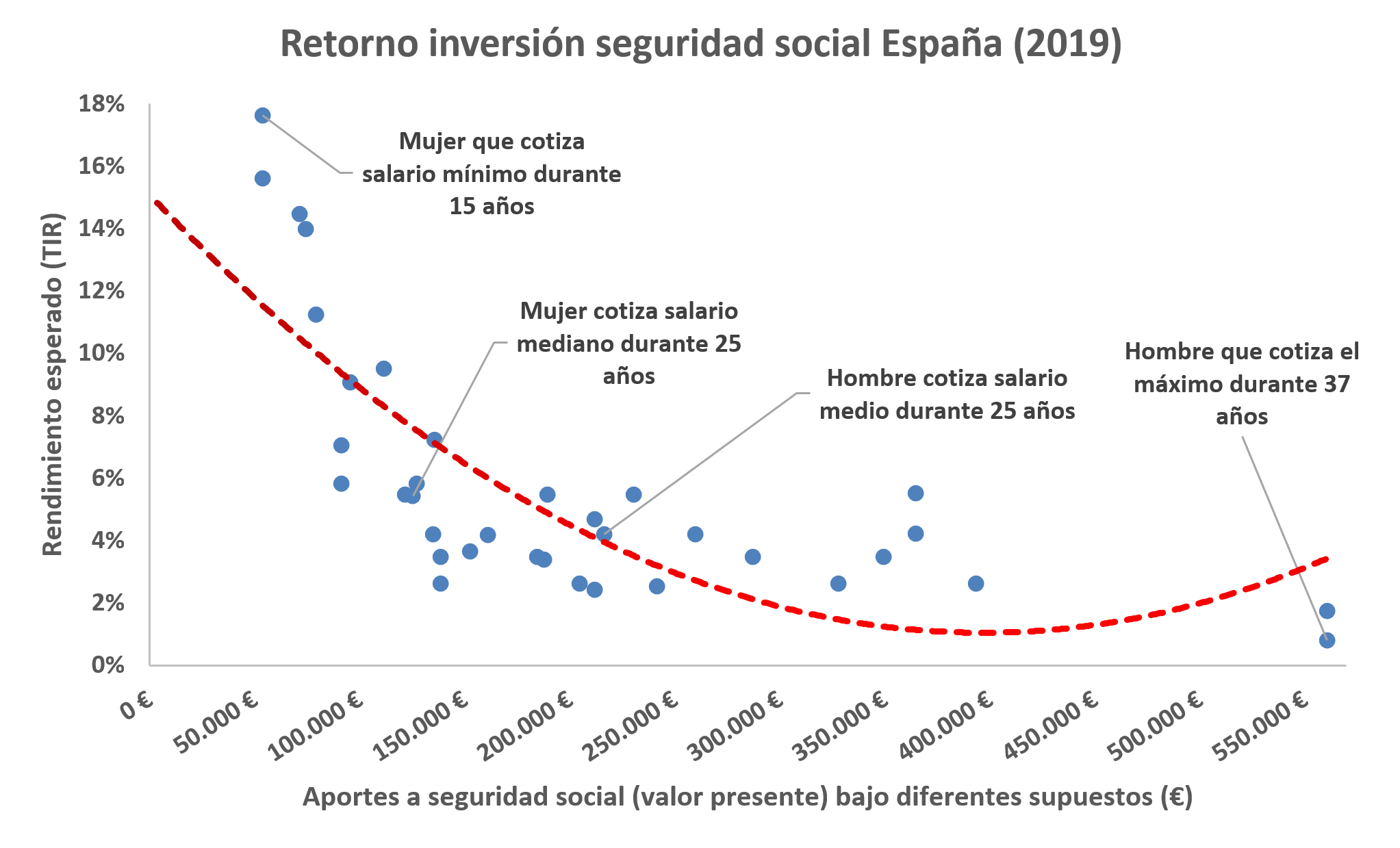 Retorno inversión seguridad social España (2019)

Rendimiento esperado (TIR)

18%
16%
14%
12%
10%
8%
6%
4%
2%
0%

Mujer que cotiza salario mínimo durante 15 años

Mujer cotiza salario mediano durante 25 años

Hombre cotiza salario medio durante 25 años

Hombre que cotiza el máximo durante 37 años

0 €
50.000 €
100.000 €
150.000 €
200.000 €
250.000 €
300.000 €
350.000 €
400.000 €
450.000 €
500.000 €
550.000 €

Aportes a seguridad social (valor presente) bajo diferentes supuestos (€)